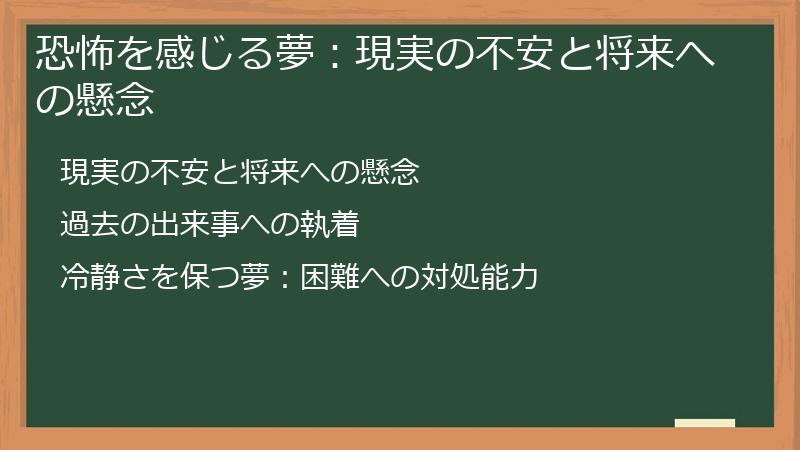 恐怖を感じる夢：現実の不安と将来への懸念

現実の不安と将来への懸念

過去の出来事への執着

冷静さを保つ夢：困難への対処能力